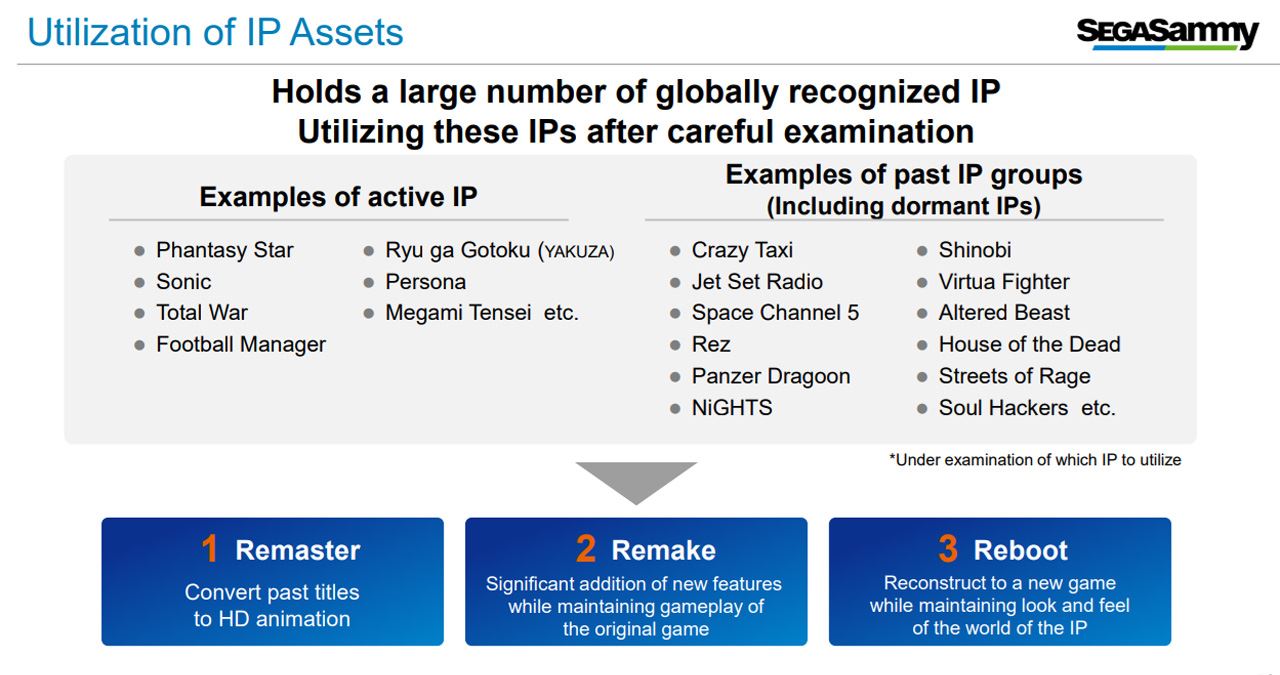 Utilization of IP Assets

SEGASammy

Holds a large number of globally recognized IP
Utilizing these IPs after careful examination

Examples of active IP

- Phantasy Star
- Sonic
- Total War
- Football Manager
- Ryu ga Gotoku (YAKUZA)
- Persona
- Megami Tensei etc.

Examples of past IP groups
(Including dormant IPs)

- Crazy Taxi
- Jet Set Radio
- Space Channel 5
- Rez
- Panzer Dragoon
- NiGHTS
- Shinobi
- Virtua Fighter
- Altered Beast
- House of the Dead
- Streets of Rage
- Soul Hackers etc.

*Under examination of which IP to utilize

1 Remaster
Convert past titles to HD animation

2 Remake
Significant addition of new features while maintaining gameplay of the original game

3 Reboot
Reconstruct to a new game while maintaining look and feel of the world of the IP